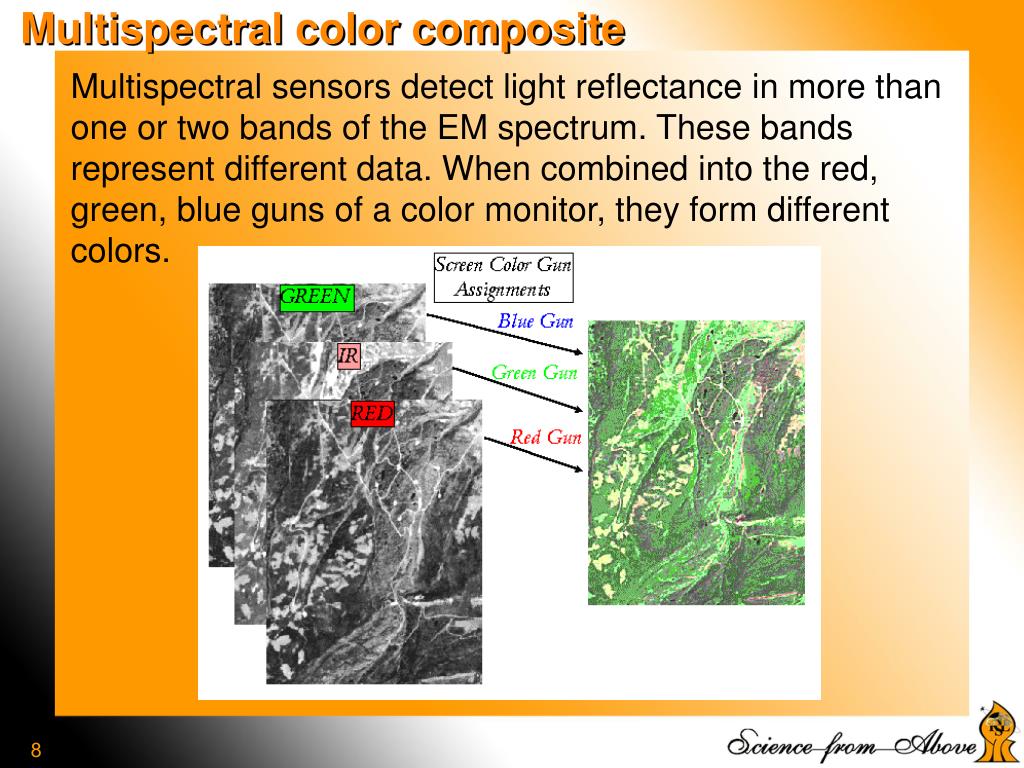 Multispectral color composite

Multispectral sensors detect light reflectance in more than one or two bands of the EM spectrum. These bands represent different data. When combined into the red, green, blue guns of a color monitor, they form different colors.

Screen Color Gun Assignments

GREEN

IR

RED

Blue Gun

Green Gun

Red Gun

8

Science from Above